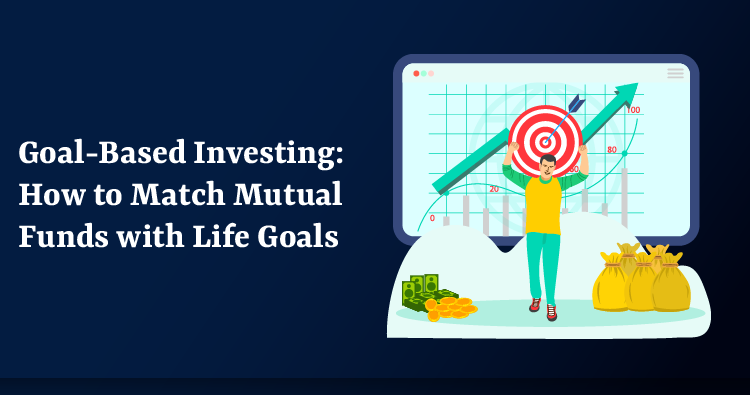 Goal-Based Investing: How to Match Mutual Funds with Life Goals

100
80
60
20
0